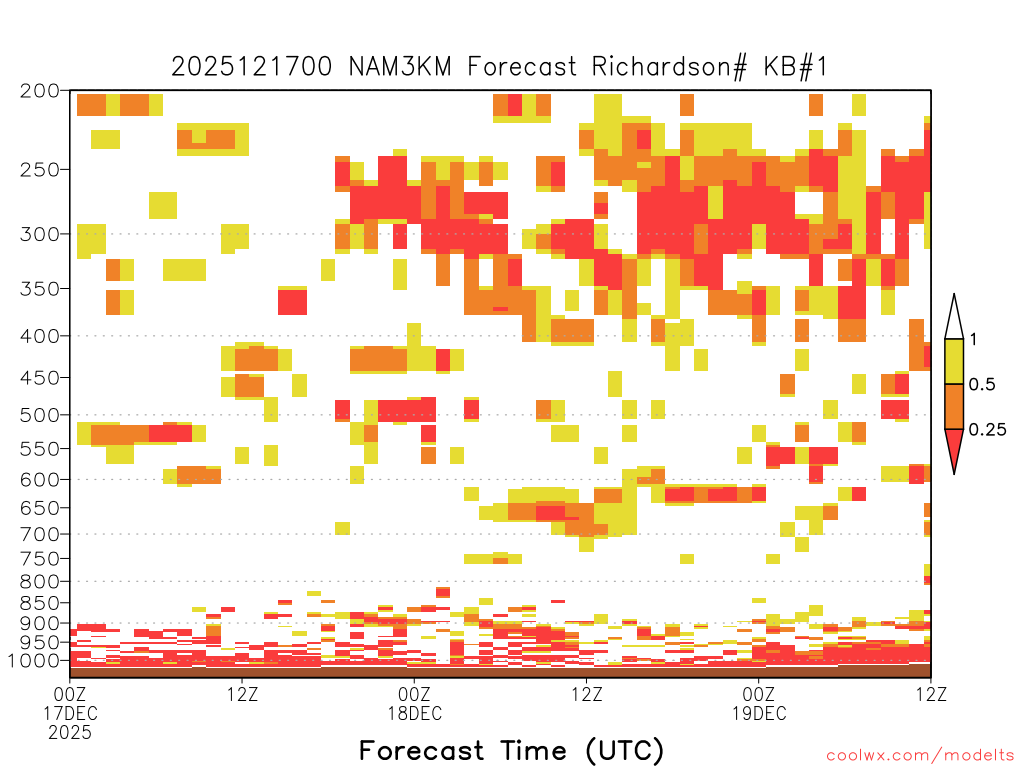 2025121700 NAM3KM Forecast Richardson# KB#1

200
250
300
350
400
450
500
550
600
650
700
750
800
850
900
950
1000

1
0.5
0.25

00Z
17DEC
2025
12Z
00Z
18DEC
12Z
00Z
19DEC
12Z

Forecast Time (UTC)

coolwx.com/modelts